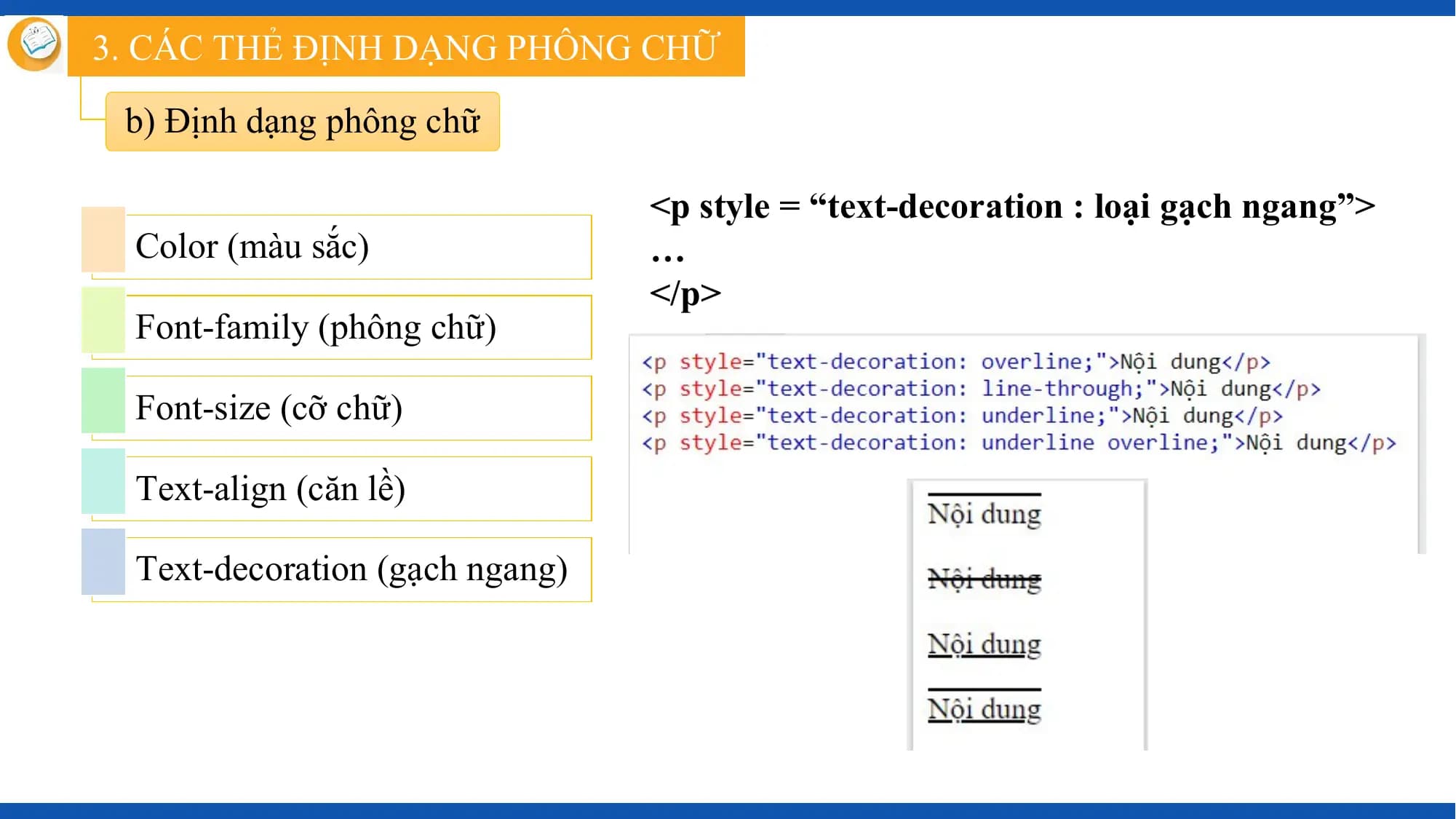 3. CÁC THẺ ĐỊNH DẠNG PHÔNG CHỮ

b) Định dạng phông chữ

Color (màu sắc)

Font-family (phông chữ)

Font-size (cỡ chữ)

Text-align (căn lề)

Text-decoration (gạch ngang)

<p style = “text-decoration : loại gạch ngang”>
…
</p>

<p style="text-decoration: overline;">Nội dung</p>
<p style="text-decoration: line-through;">Nội dung</p>
<p style="text-decoration: underline;">Nội dung</p>
<p style="text-decoration: underline overline;">Nội dung</p>

Nội dung

Nội dung

Nội dung

Nội dung